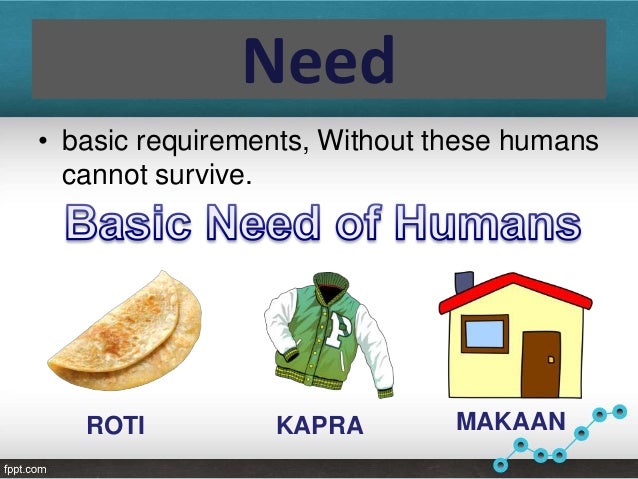 Need

• basic requirements, Without these humans cannot survive.

Basic Need of Humans

P

ROTI

KAPRA

MAKAAN

fppt.com